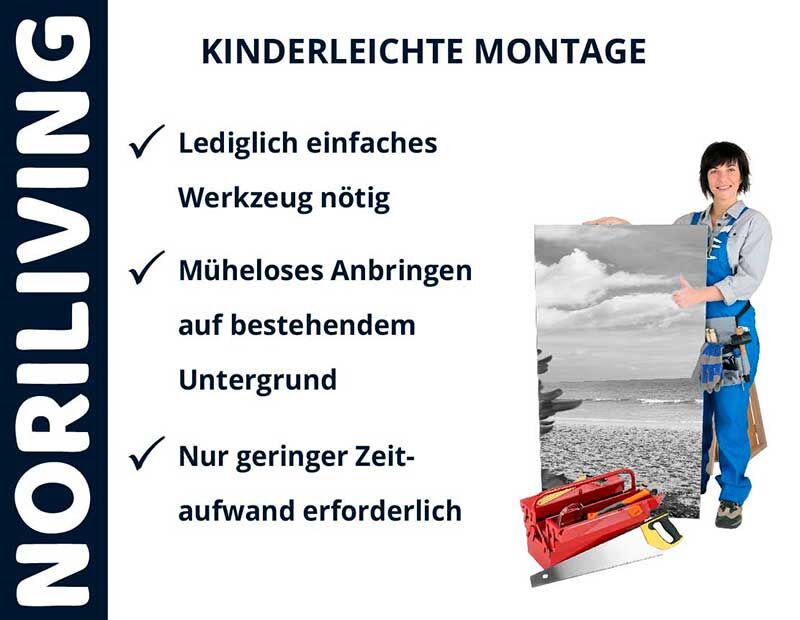 NORILIVING

KINDERLEICHTE MONTAGE

✓ Lediglich einfaches Werkzeug nötig

✓ Müheloses Anbringen auf bestehendem Untergrund

✓ Nur geringer Zeitaufwand erforderlich